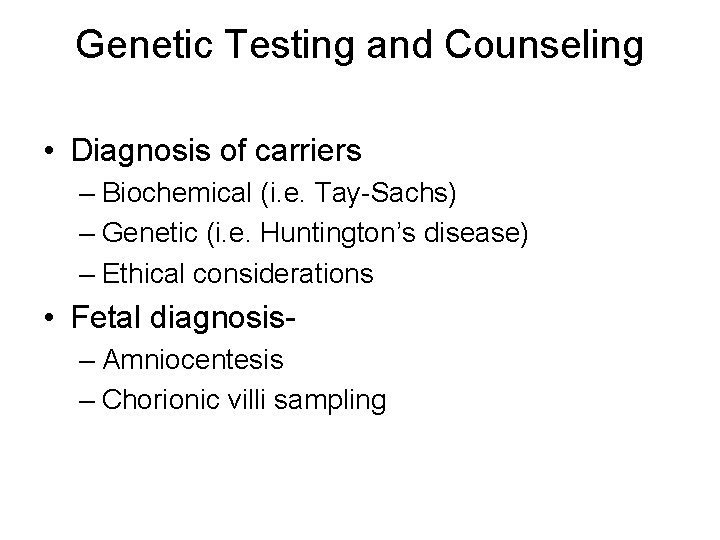 Genetic Testing and Counseling

• Diagnosis of carriers
– Biochemical (i.e. Tay-Sachs)
– Genetic (i.e. Huntington's disease)
– Ethical considerations
• Fetal diagnosis-
– Amniocentesis
– Chorionic villi sampling